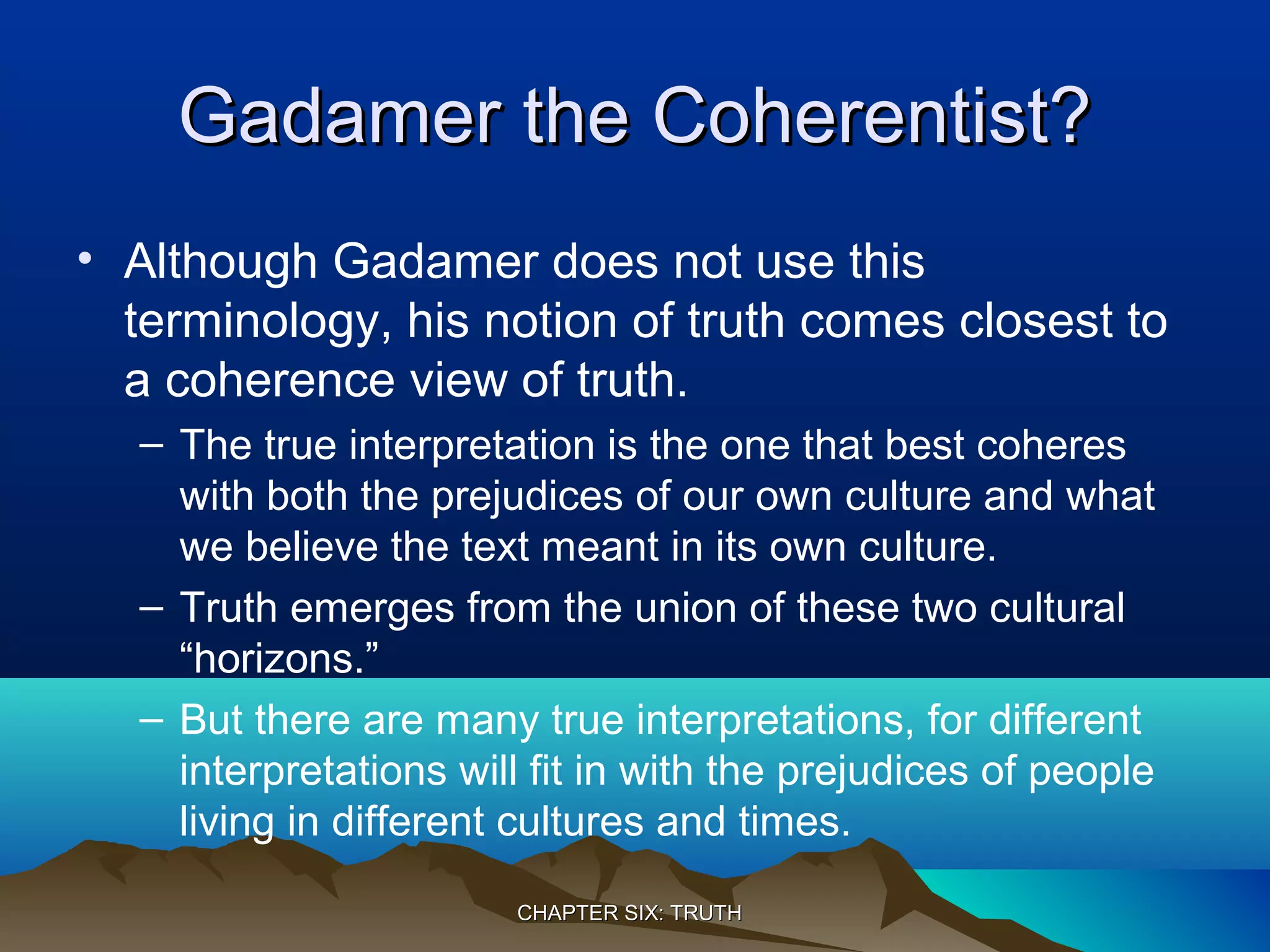 Gadamer the Coherentist?

• Although Gadamer does not use this terminology, his notion of truth comes closest to a coherence view of truth.

– The true interpretation is the one that best coheres with both the prejudices of our own culture and what we believe the text meant in its own culture.

– Truth emerges from the union of these two cultural “horizons.”

– But there are many true interpretations, for different interpretations will fit in with the prejudices of people living in different cultures and times.

CHAPTER SIX: TRUTH